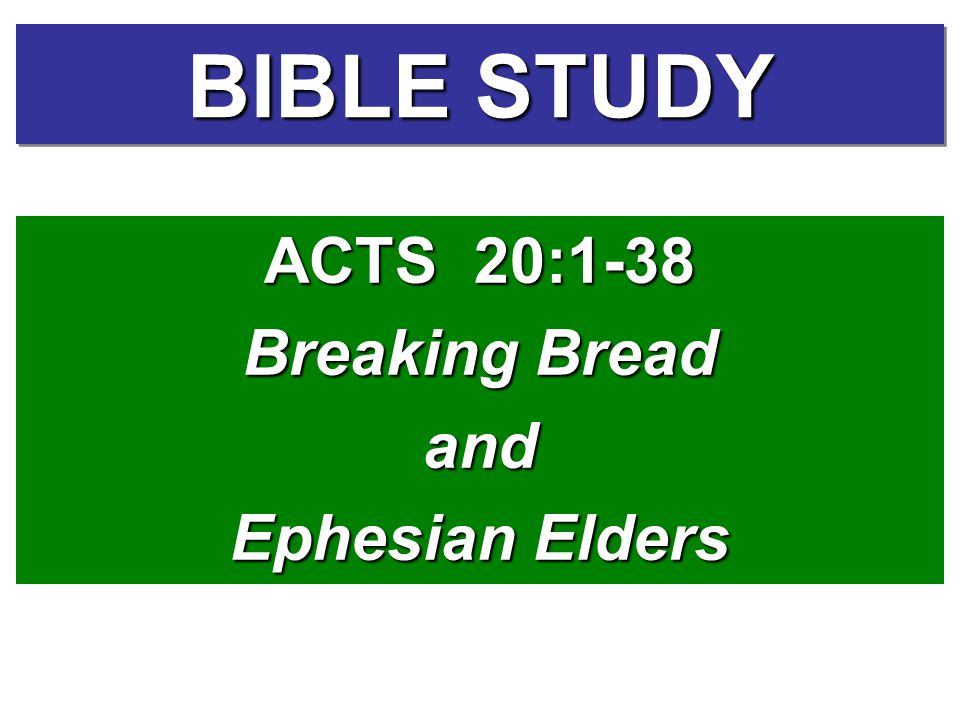 BIBLE STUDY

ACTS 20:1-38
Breaking Bread
and
Ephesian Elders